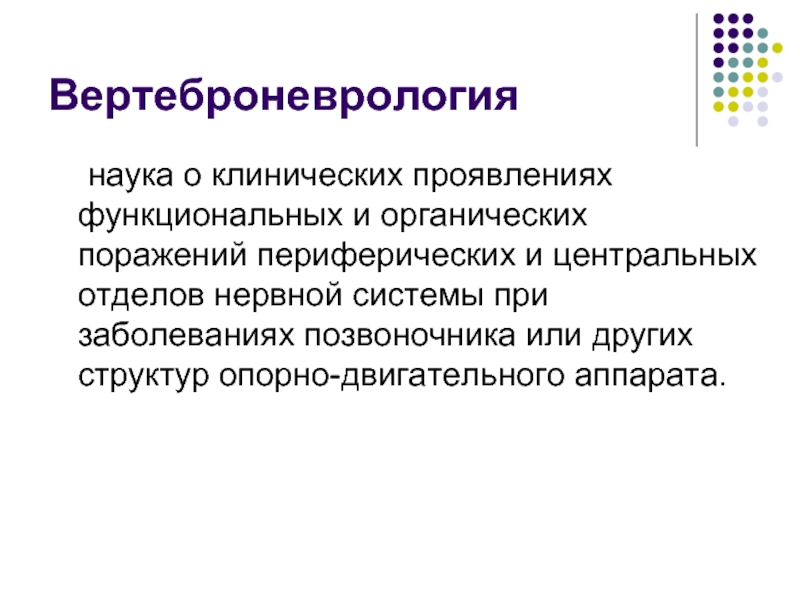 Вертеброневрология

наука о клинических проявлениях функциональных и органических поражений периферических и центральных отделов нервной системы при заболеваниях позвоночника или других структур опорно-двигательного аппарата.